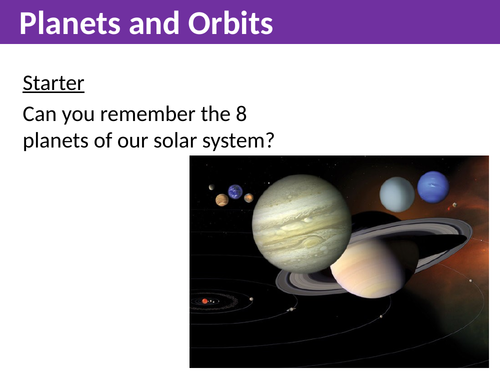 Planets and Orbits

Starter

Can you remember the 8 planets of our solar system?